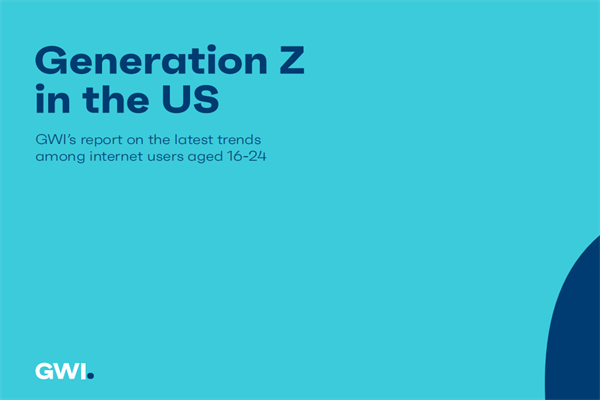 Generation Z in the US

GWI's report on the latest trends among internet users aged 16-24

GWI.